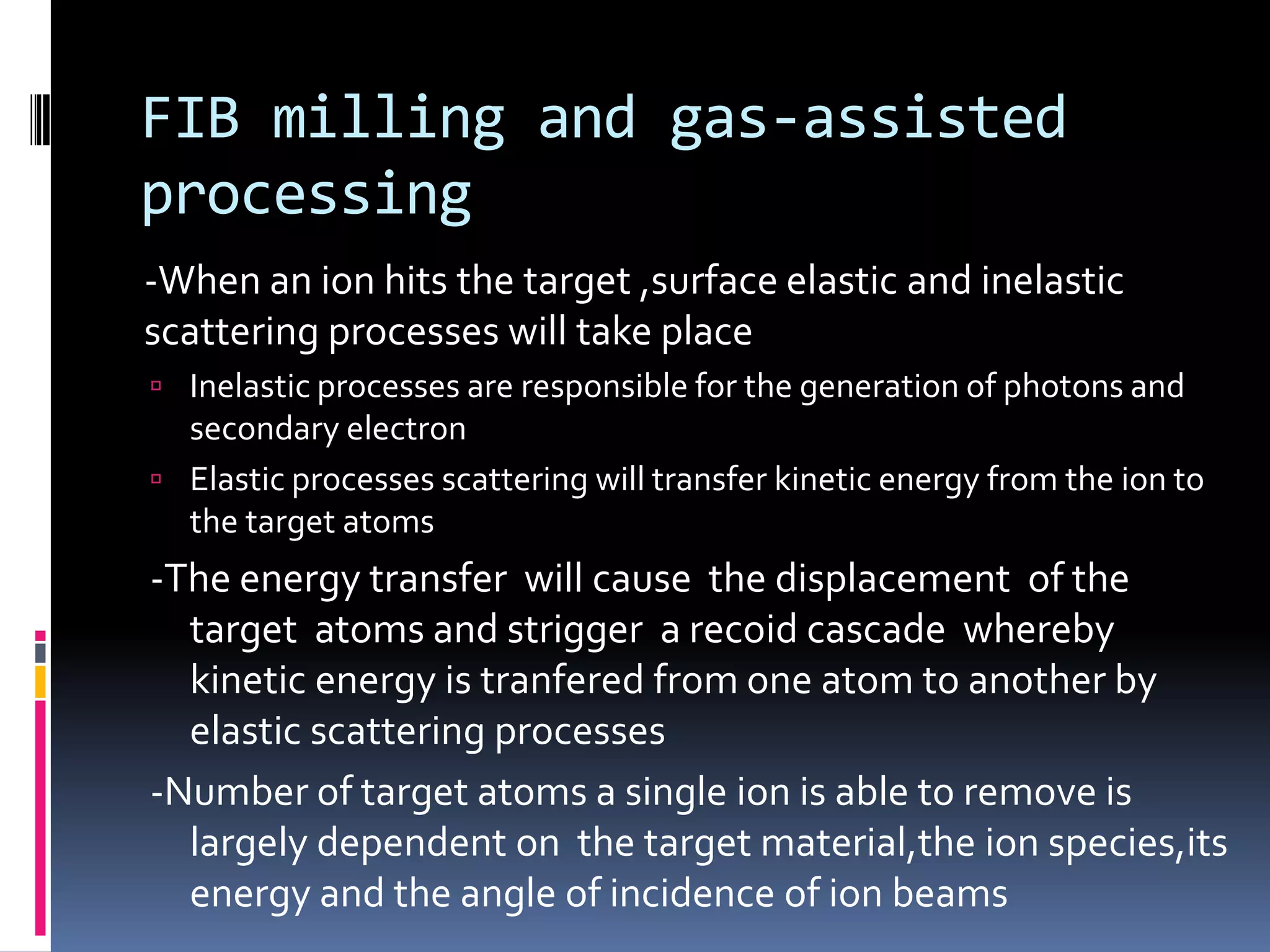 FIB milling and gas-assisted processing

-When an ion hits the target ,surface elastic and inelastic scattering processes will take place

Inelastic processes are responsible for the generation of photons and secondary electron

Elastic processes scattering will transfer kinetic energy from the ion to the target atoms

-The energy transfer will cause the displacement of the target atoms and strigger a recoid cascade whereby kinetic energy is tranfered from one atom to another by elastic scattering processes

-Number of target atoms a single ion is able to remove is largely dependent on the target material,the ion species,its energy and the angle of incidence of ion beams